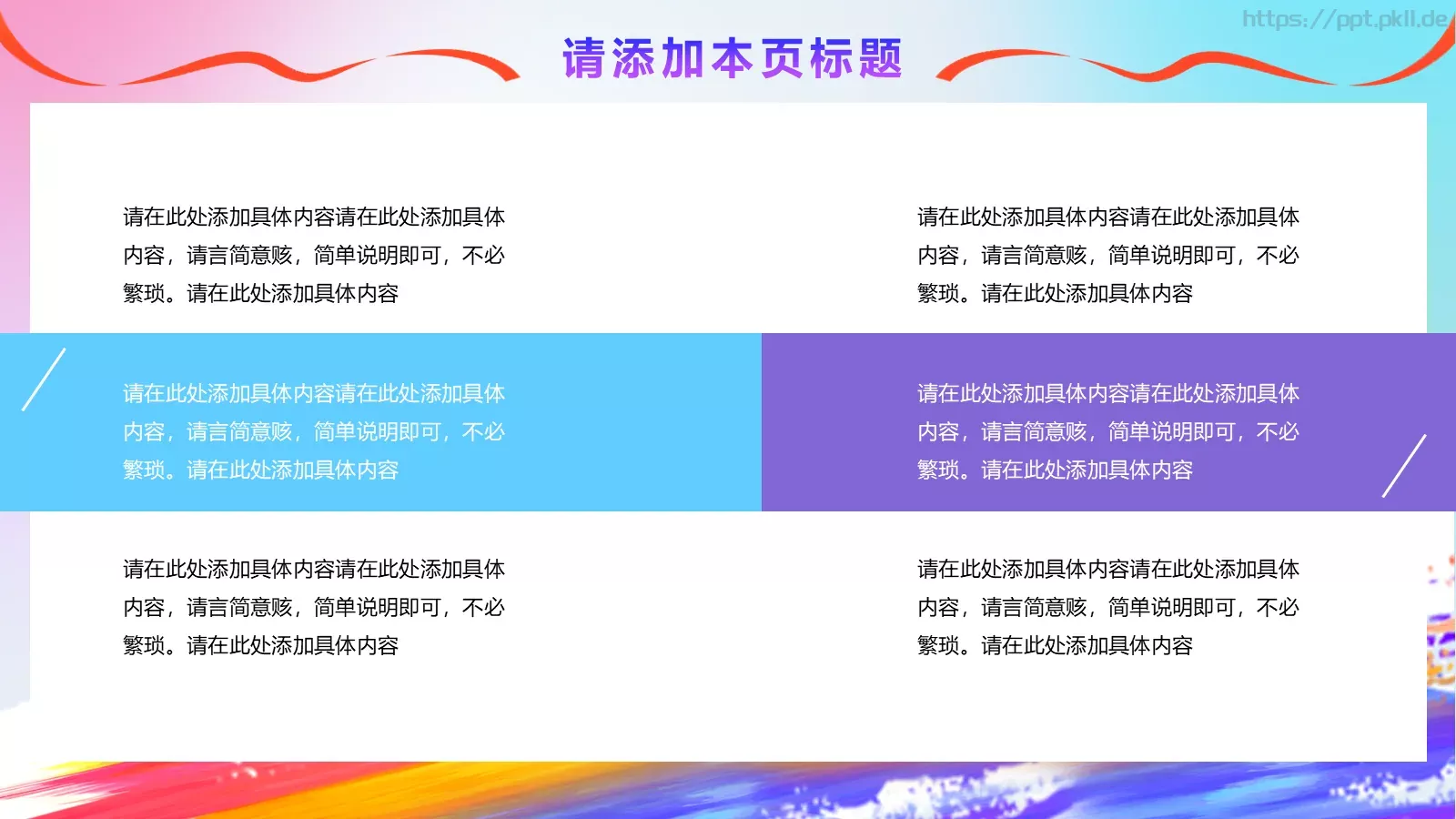 https://ppt.pkll.de

请添加本页标题

请在此处添加具体内容请在此处添加具体内容，请言简意赅，简单说明即可，不必繁琐。请在此处添加具体内容

请在此处添加具体内容请在此处添加具体内容，请言简意赅，简单说明即可，不必繁琐。请在此处添加具体内容

请在此处添加具体内容请在此处添加具体内容，请言简意赅，简单说明即可，不必繁琐。请在此处添加具体内容

请在此处添加具体内容请在此处添加具体内容，请言简意赅，简单说明即可，不必繁琐。请在此处添加具体内容

请在此处添加具体内容请在此处添加具体内容，请言简意赅，简单说明即可，不必繁琐。请在此处添加具体内容

请在此处添加具体内容请在此处添加具体内容，请言简意赅，简单说明即可，不必繁琐。请在此处添加具体内容